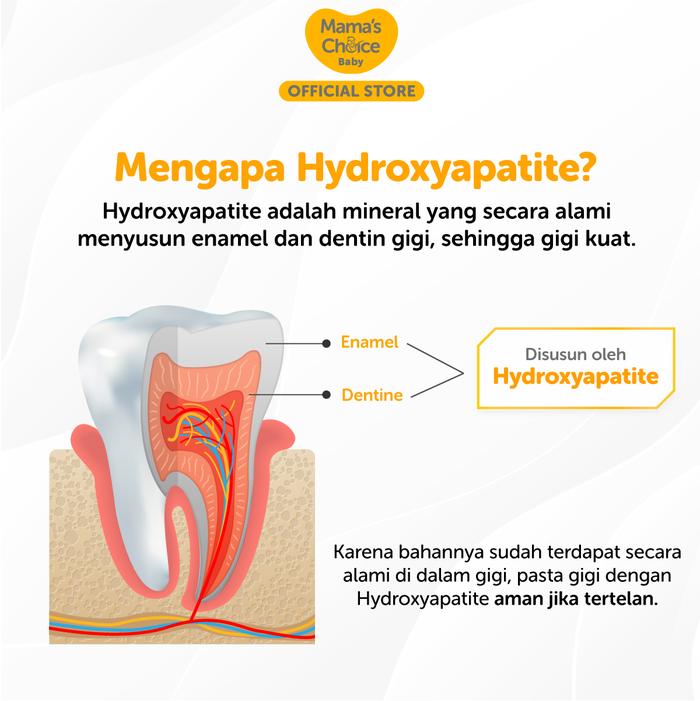 Mama's Choice Baby
OFFICIAL STORE

Mengapa Hydroxyapatite?

Hydroxyapatite adalah mineral yang secara alami menyusun enamel dan dentin gigi, sehingga gigi kuat.

Enamel

Dentine

Disusun oleh
Hydroxyapatite

Karena bahannya sudah terdapat secara alami di dalam gigi, pasta gigi dengan Hydroxyapatite aman jika tertelan.